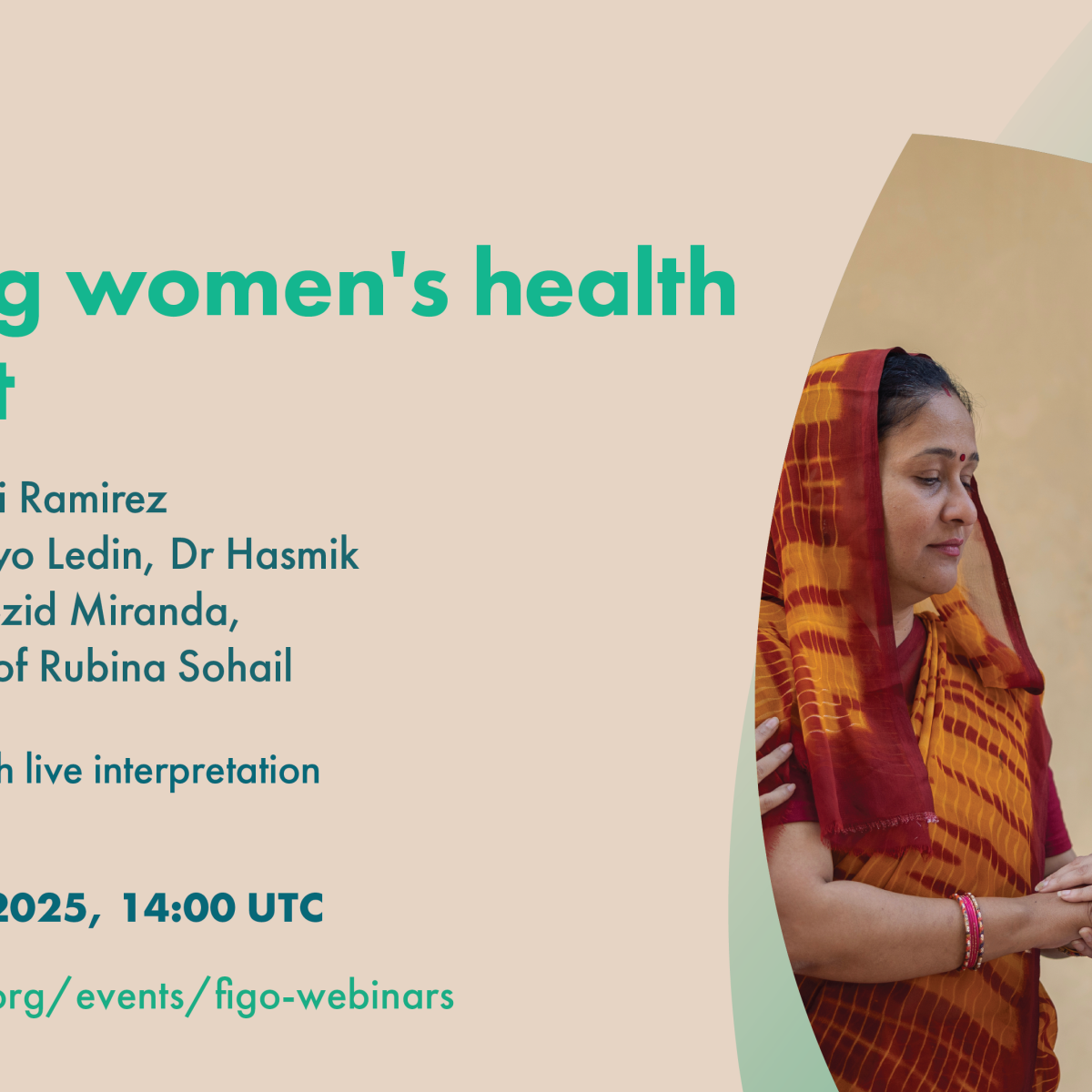 g women's health
t

i Ramirez
yo Ledin, Dr Hasmik
zid Miranda,
of Rubina Sohail

h live interpretation

2025, 14:00 UTC

org/events/figo-webinars